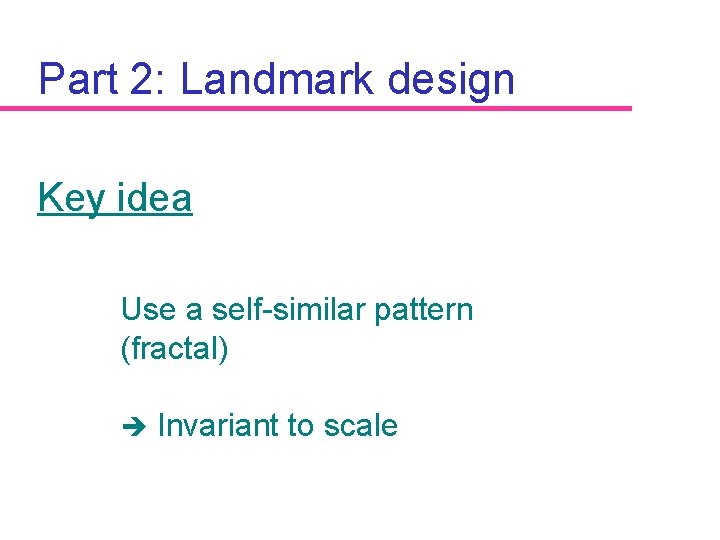 Part 2: Landmark design

Key idea

Use a self-similar pattern (fractal)

➔ Invariant to scale